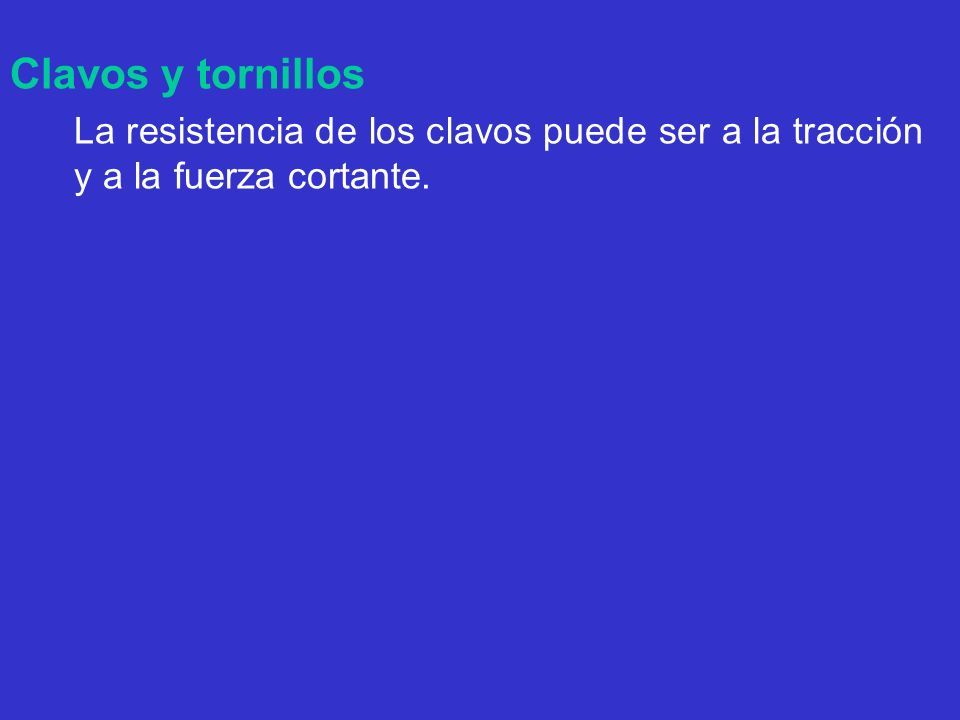 Clavos y tornillos

La resistencia de los clavos puede ser a la tracción y a la fuerza cortante.